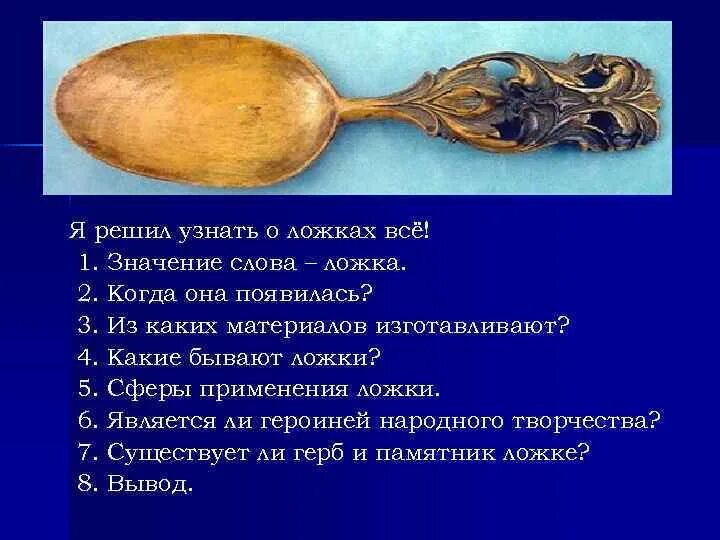 Я решил узнать о ложках всё!
1. Значение слова – ложка.
2. Когда она появилась?
3. Из каких материалов изготавливают?
4. Какие бывают ложки?
5. Сферы применения ложки.
6. Является ли героиней народного творчества?
7. Существует ли герб и памятник ложке?
8. Вывод.